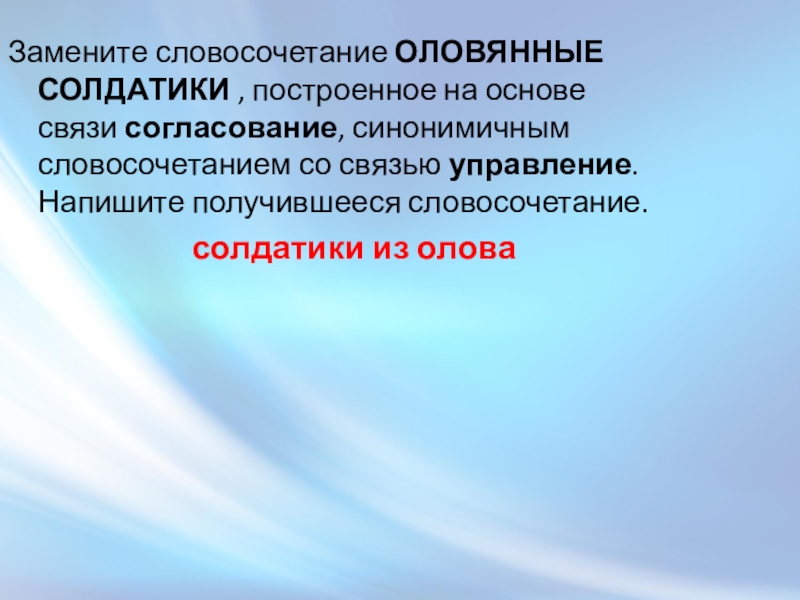 Замените словосочетание ОЛОВЯННЫЕ СОЛДАТИКИ , построенное на основе связи согласование, синонимичным словосочетанием со связью управление. Напишите получившееся словосочетание.

солдатики из олова